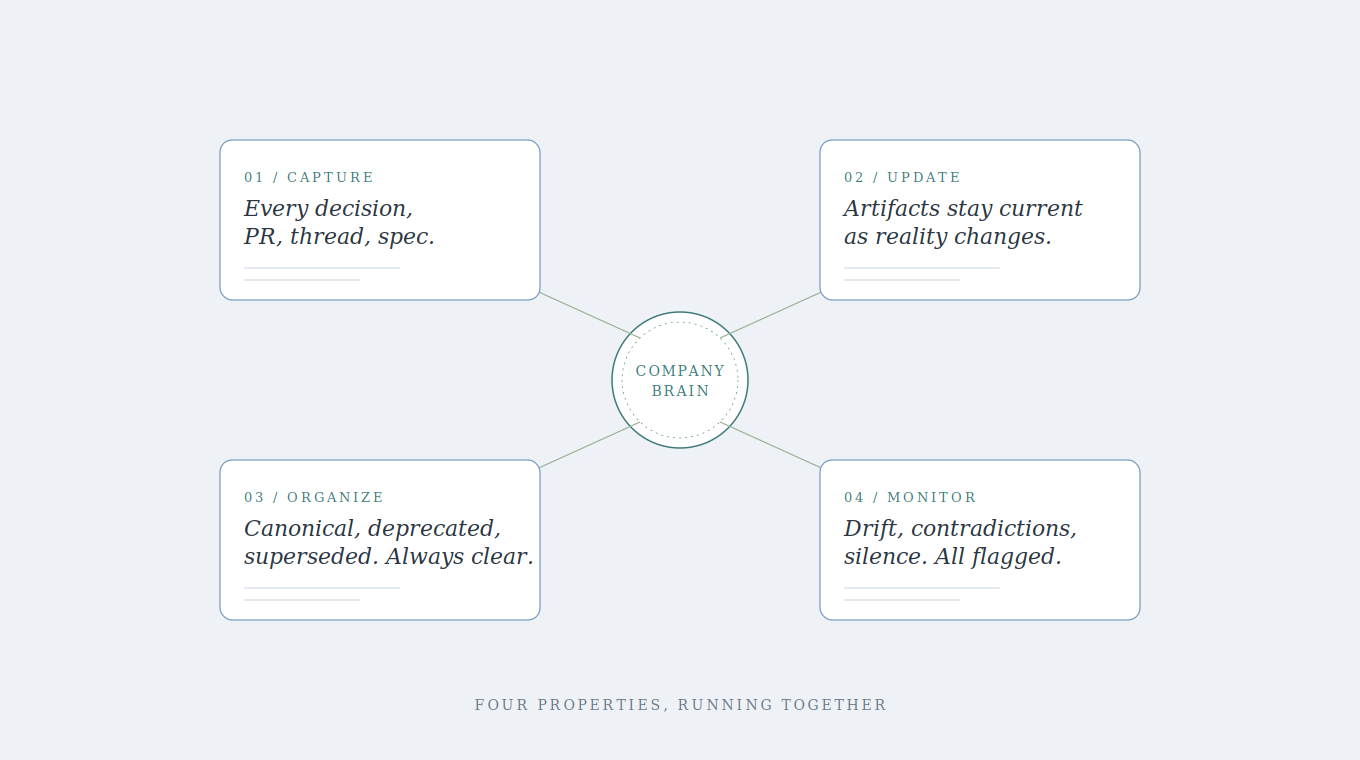 01 / CAPTURE
Every decision, PR, thread, spec.

02 / UPDATE
Artifacts stay current as reality changes.

COMPANY BRAIN

03 / ORGANIZE
Canonical, deprecated, superseded. Always clear.

04 / MONITOR
Drift, contradictions, silence. All flagged.

FOUR PROPERTIES, RUNNING TOGETHER